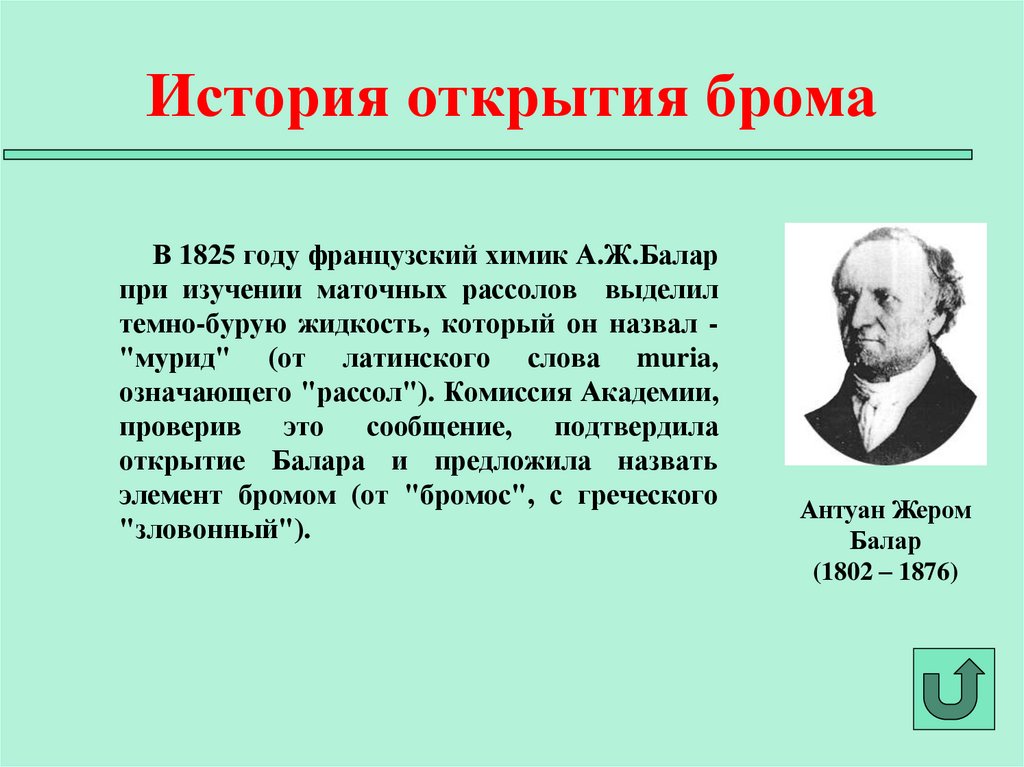 История открытия брома

В 1825 году французский химик А.Ж.Балар при изучении маточных рассолов выделил темно-бурую жидкость, который он назвал - "мурид" (от латинского слова muria, означающего "рассол"). Комиссия Академии, проверив это сообщение, подтвердила открытие Балара и предложила назвать элемент бромом (от "бромос", с греческого "зловонный").

Антуан Жером Балар
(1802 – 1876)